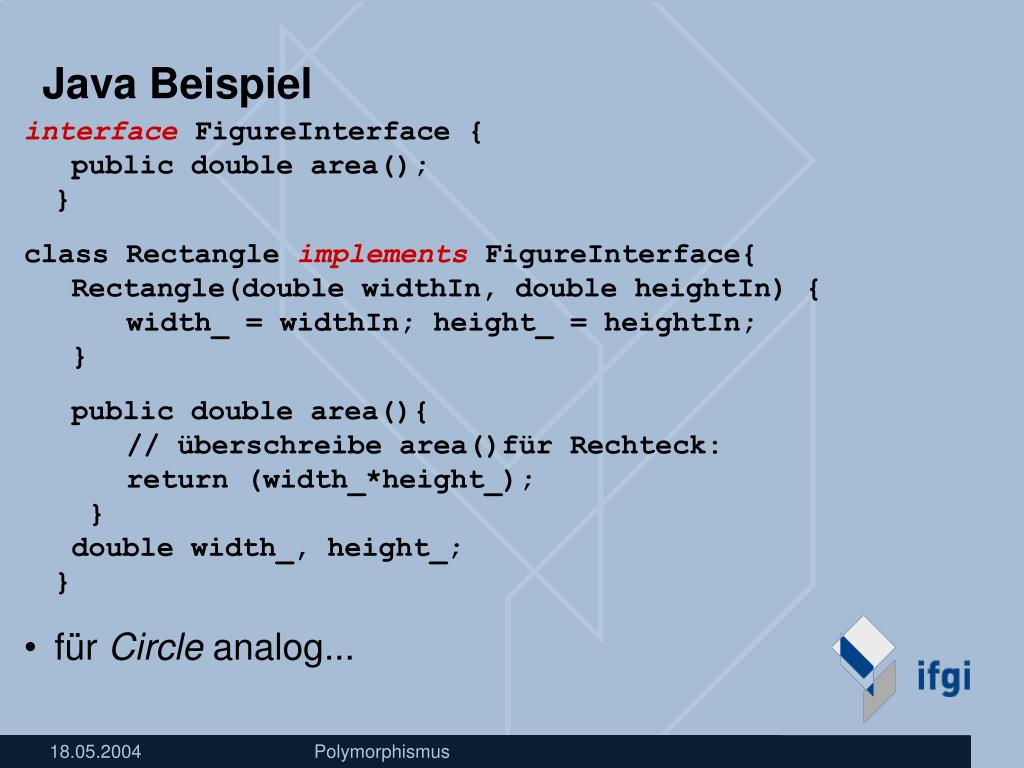 Java Beispiel

interface FigureInterface {
  public double area();
 }

class Rectangle implements FigureInterface{
  Rectangle(double widthIn, double heightIn) {
    width_ = widthIn; height_ = heightIn;
  }

  public double area(){
    // überschreibe area()für Rechteck:
    return (width_*height_);
  }
  double width_, height_;
 }

• für Circle analog...

ifgi

18.05.2004

Polymorphismus